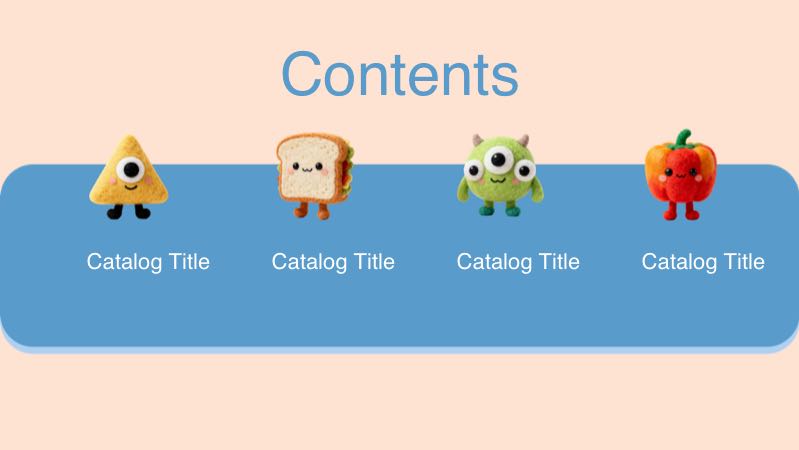 Contents

Catalog Title

Catalog Title

Catalog Title

Catalog Title